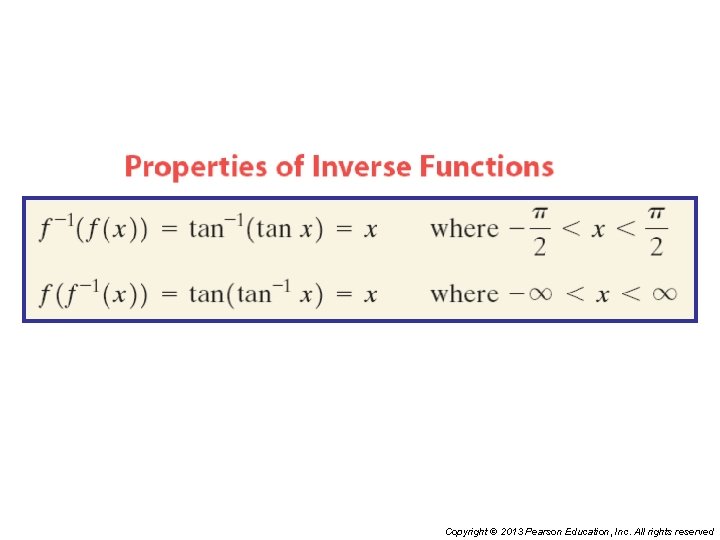 Properties of Inverse Functions

$f^{-1}(f(x)) = \tan^{-1}(\tan x) = x$ where $-\frac{\pi}{2} < x < \frac{\pi}{2}$

$f(f^{-1}(x)) = \tan(\tan^{-1} x) = x$ where $-\infty < x < \infty$

Copyright © 2013 Pearson Education, Inc. All rights reserved